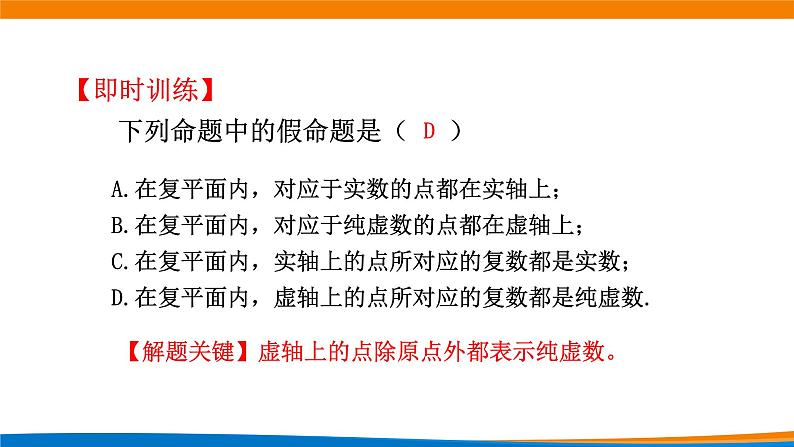 【即时训练】

下列命题中的假命题是（ D ）

A.在复平面内，对应于实数的点都在实轴上；
B.在复平面内，对应于纯虚数的点都在虚轴上；
C.在复平面内，实轴上的点所对应的复数都是实数；
D.在复平面内，虚轴上的点所对应的复数都是纯虚数.

【解题关键】虚轴上的点除原点外都表示纯虚数。